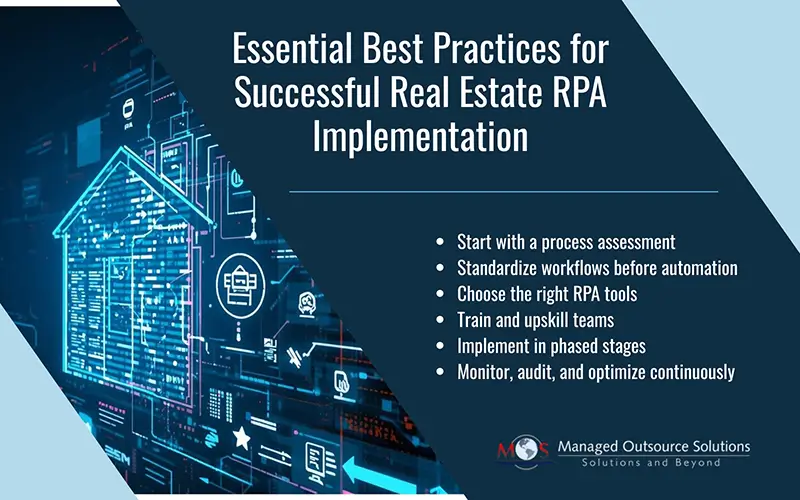 Essential Best Practices for Successful Real Estate RPA Implementation

- Start with a process assessment
- Standardize workflows before automation
- Choose the right RPA tools
- Train and upskill teams
- Implement in phased stages
- Monitor, audit, and optimize continuously

MOS Managed Outsource Solutions
Solutions and Beyond